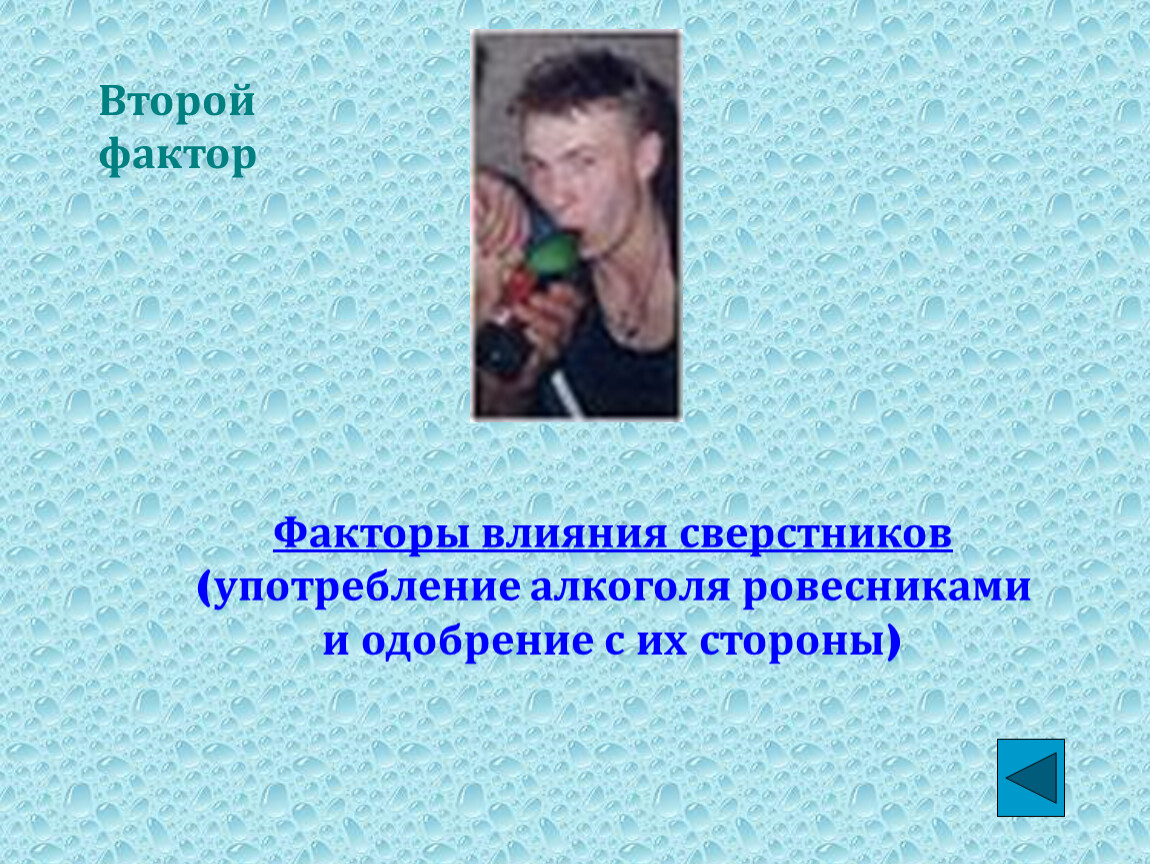 Второй фактор

Факторы влияния сверстников (употребление алкоголя ровесниками и одобрение с их стороны)